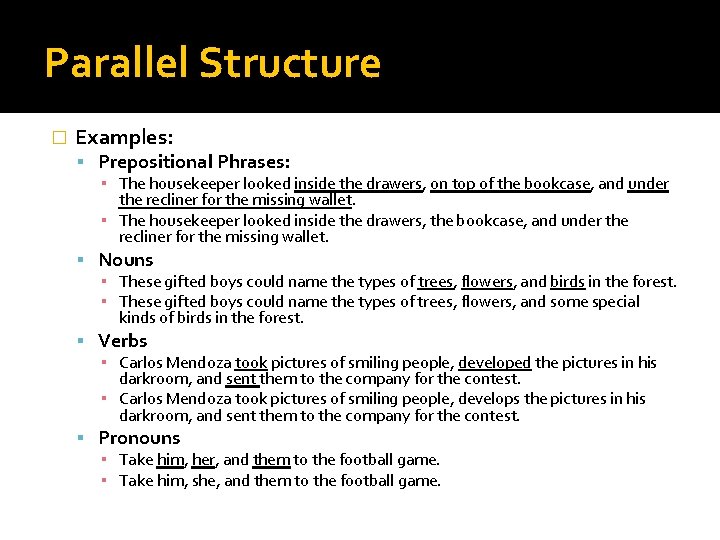 Parallel Structure

Examples:

Prepositional Phrases:

The housekeeper looked inside the drawers, on top of the bookcase, and under the recliner for the missing wallet.

The housekeeper looked inside the drawers, the bookcase, and under the recliner for the missing wallet.

Nouns

These gifted boys could name the types of trees, flowers, and birds in the forest.

These gifted boys could name the types of trees, flowers, and some special kinds of birds in the forest.

Verbs

Carlos Mendoza took pictures of smiling people, developed the pictures in his darkroom, and sent them to the company for the contest.

Carlos Mendoza took pictures of smiling people, develops the pictures in his darkroom, and sent them to the company for the contest.

Pronouns

Take him, her, and them to the football game.

Take him, she, and them to the football game.